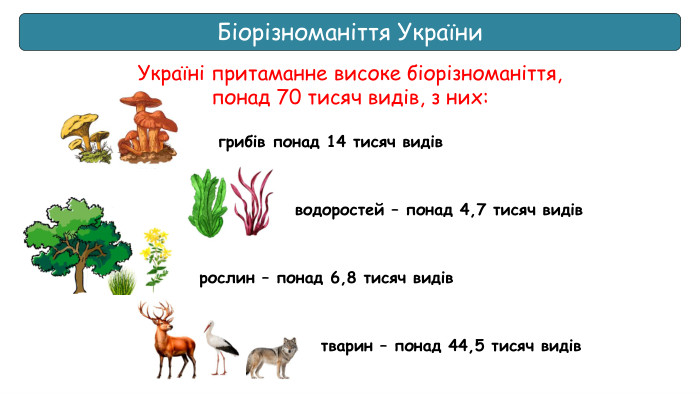 Біорізноманіття України

Україні притаманне високе біорізноманіття, понад 70 тисяч видів, з них:

грибів понад 14 тисяч видів

водоростей – понад 4,7 тисяч видів

рослин – понад 6,8 тисяч видів

тварин – понад 44,5 тисяч видів